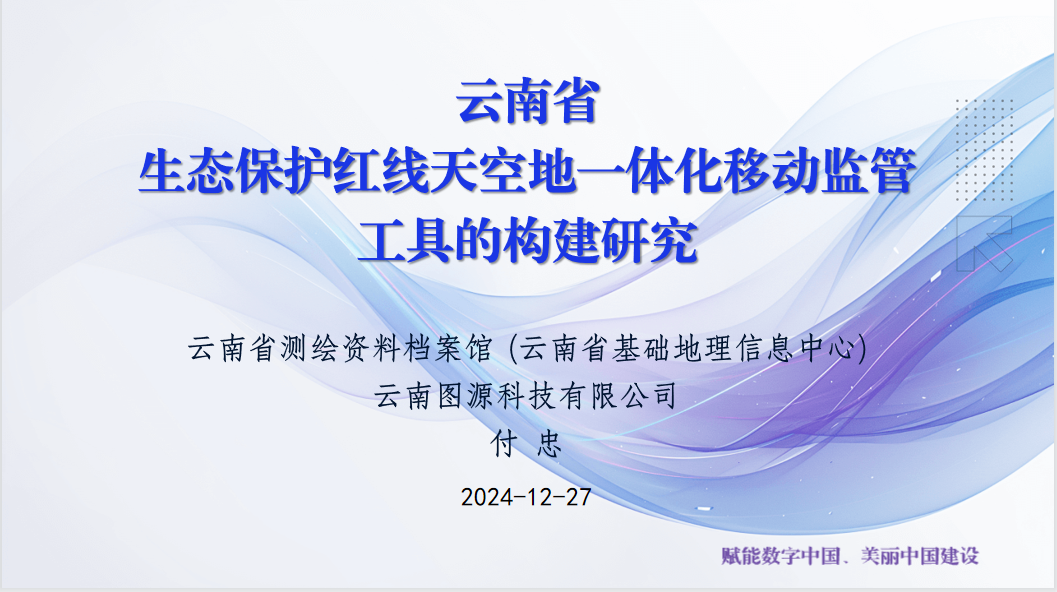 云南省
生态保护红线天空地一体化移动监管工具的构建研究

云南省测绘资料档案馆 (云南省基础地理信息中心)
云南图源科技有限公司
付 忠

2024-12-27

赋能数字中国、美丽中国建设